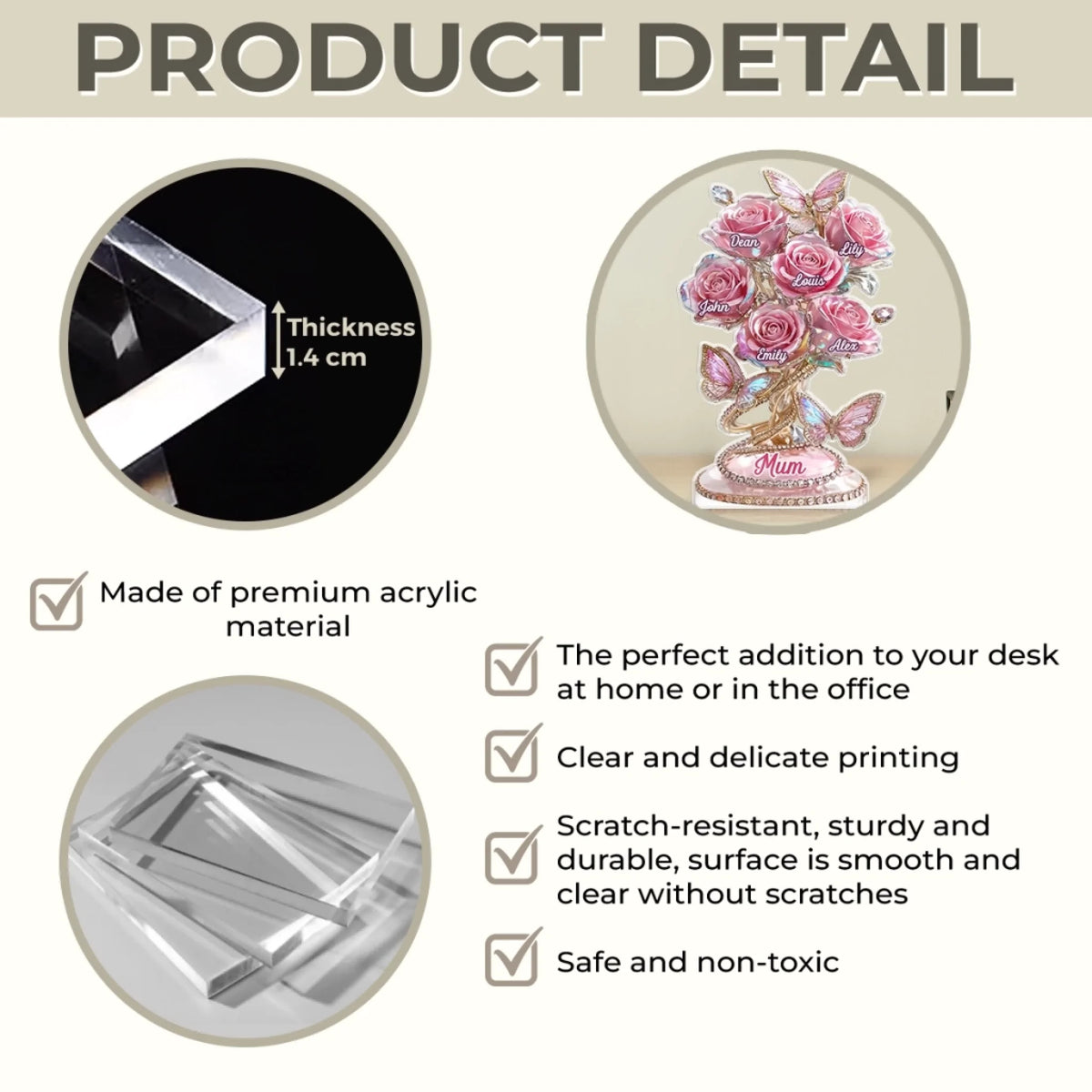 PRODUCT DETAIL

Thickness 1.4 cm

Dean
Lily
Louis
John
Emily
Alex
Mum

Made of premium acrylic material

The perfect addition to your desk at home or in the office

Clear and delicate printing

Scratch-resistant, sturdy and durable, surface is smooth and clear without scratches

Safe and non-toxic